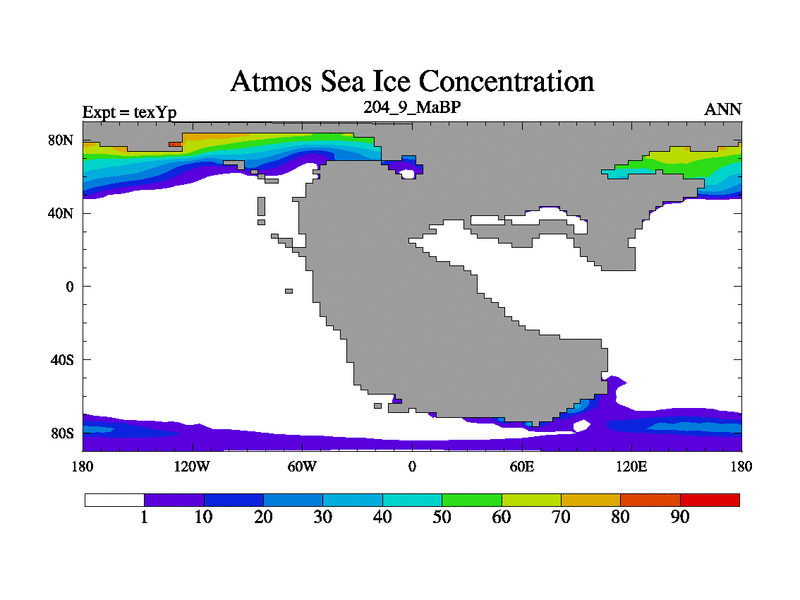 Atmos Sea Ice Concentration

Expt = texYp
204_9_MaBP
ANN

80N
40N
0
40S
80S

180
120W
60W
0
60E
120E
180

1
10
20
30
40
50
60
70
80
90